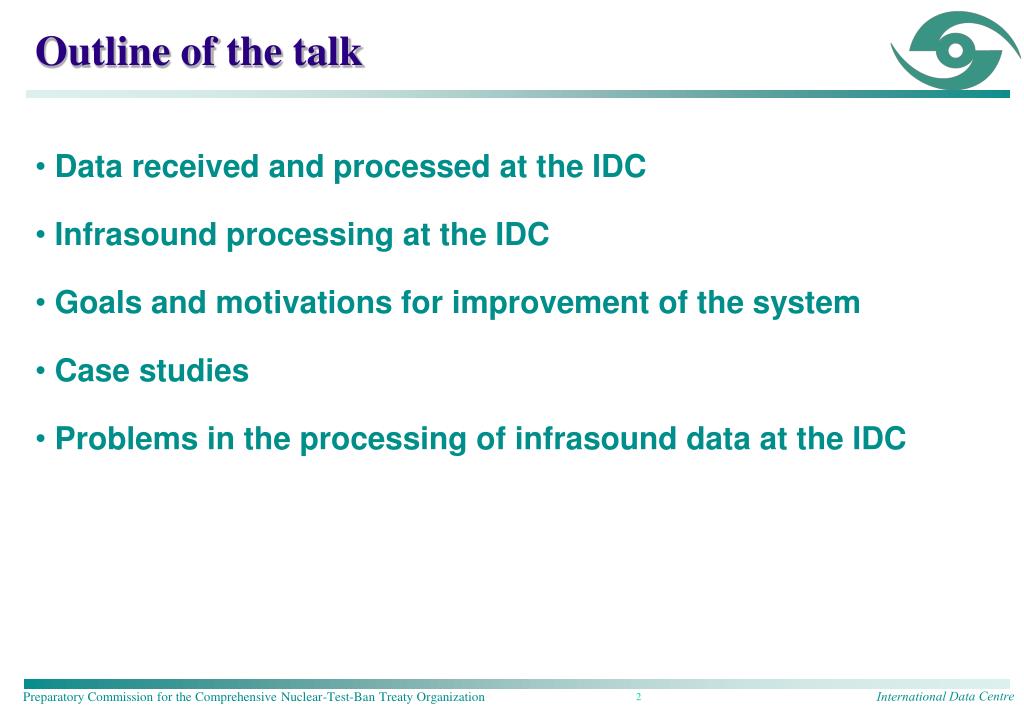 Outline of the talk

• Data received and processed at the IDC

• Infrasound processing at the IDC

• Goals and motivations for improvement of the system

• Case studies

• Problems in the processing of infrasound data at the IDC

Preparatory Commission for the Comprehensive Nuclear-Test-Ban Treaty Organization 2 International Data Centre